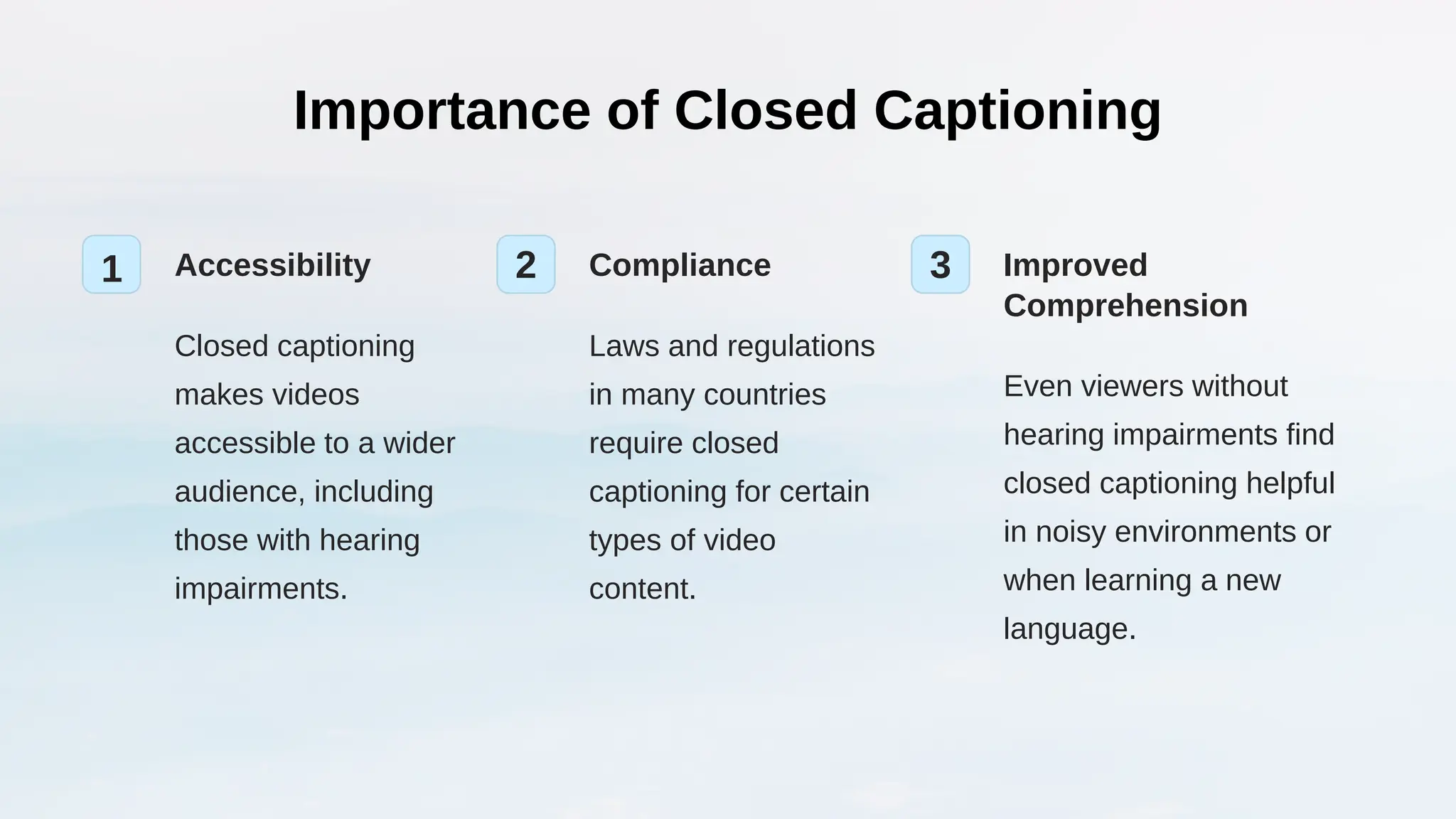 Importance of Closed Captioning

1

Accessibility

Closed captioning makes videos accessible to a wider audience, including those with hearing impairments.

2

Compliance

Laws and regulations in many countries require closed captioning for certain types of video content.

3

Improved Comprehension

Even viewers without hearing impairments find closed captioning helpful in noisy environments or when learning a new language.